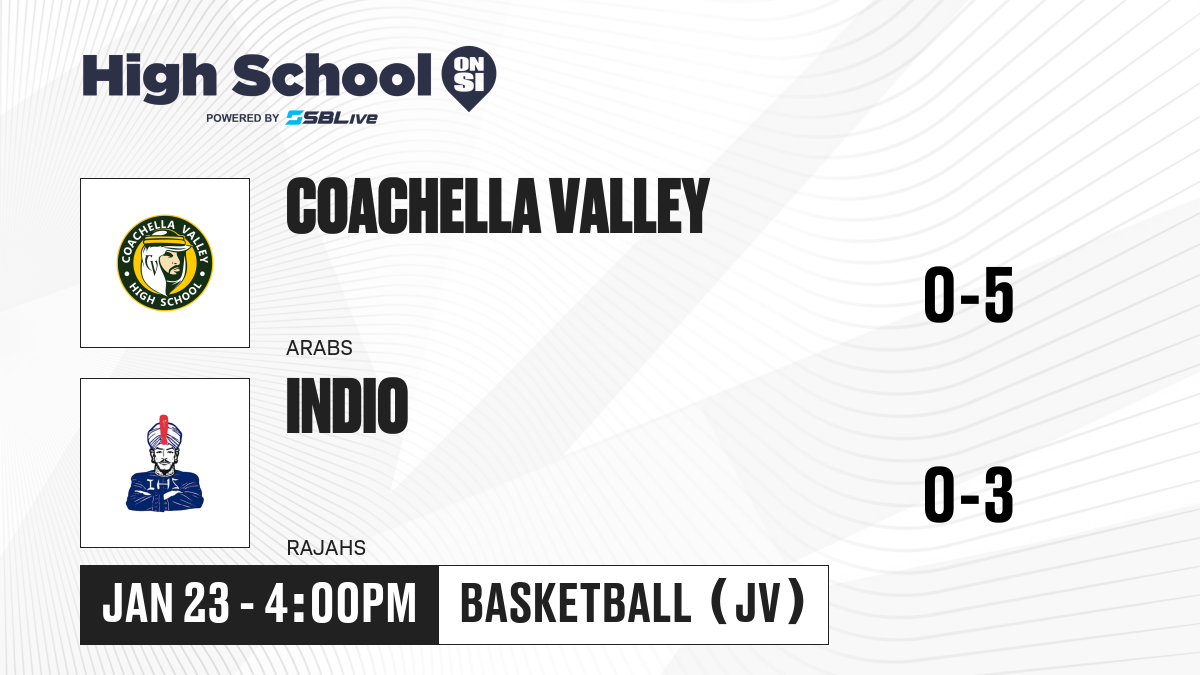 High School ON SI
POWERED BY SBLive

COACHELLA VALLEY HIGH SCHOOL

COACHELLA VALLEY
ARABS
0-5

IHS

INDIO
RAJAHS
0-3

JAN 23 - 4:00PM
BASKETBALL (JV)